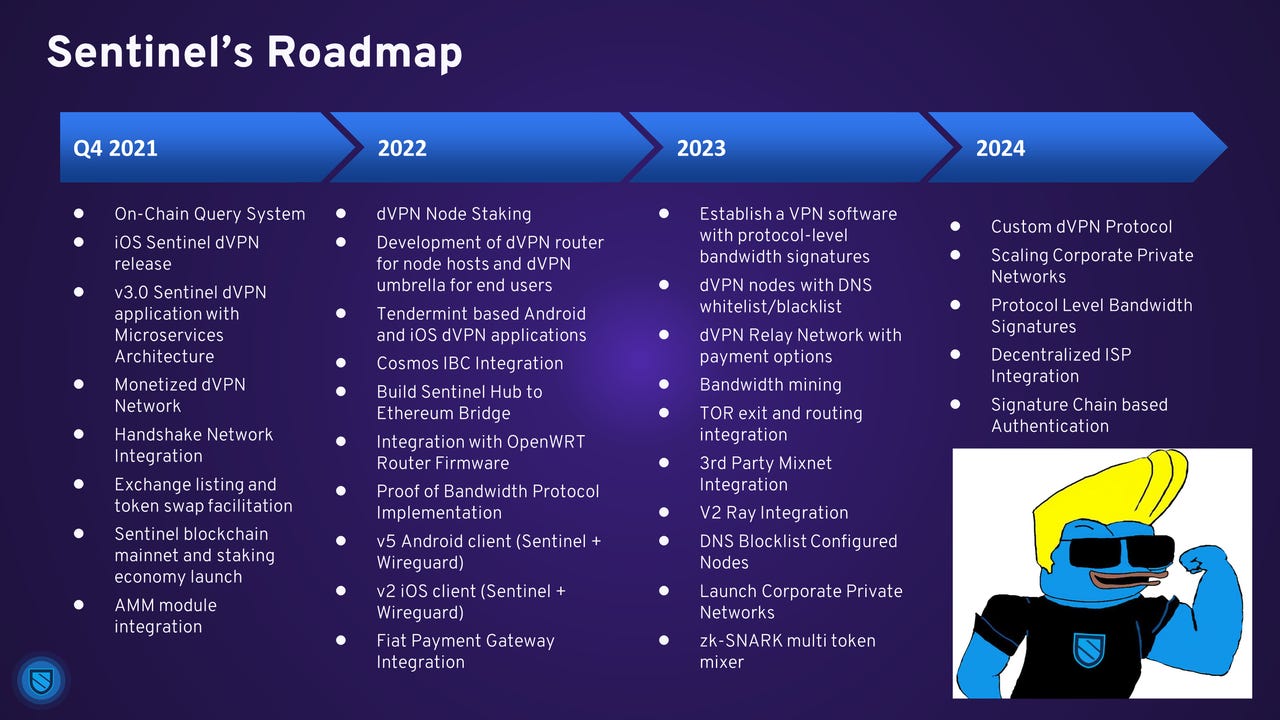 Sentinel's Roadmap

Q4 2021

- On-Chain Query System
- iOS Sentinel dVPN release
- v3.0 Sentinel dVPN application with Microservices Architecture
- Monetized dVPN Network
- Handshake Network Integration
- Exchange listing and token swap facilitation
- Sentinel blockchain mainnet and staking economy launch
- AMM module integration

2022

- dVPN Node Staking
- Development of dVPN router for node hosts and dVPN umbrella for end users
- Tendermint based Android and iOS dVPN applications
- Cosmos IBC Integration
- Build Sentinel Hub to Ethereum Bridge
- Integration with OpenWRT Router Firmware
- Proof of Bandwidth Protocol Implementation
- v5 Android client (Sentinel + Wireguard)
- v2 iOS client (Sentinel + Wireguard)
- Fiat Payment Gateway Integration

2023

- Establish a VPN software with protocol-level bandwidth signatures
- dVPN nodes with DNS whitelist/blacklist
- dVPN Relay Network with payment options
- Bandwidth mining
- TOR exit and routing integration
- 3rd Party Mixnet Integration
- V2 Ray Integration
- DNS Blocklist Configured Nodes
- Launch Corporate Private Networks
- zk-SNARK multi token mixer

2024

- Custom dVPN Protocol
- Scaling Corporate Private Networks
- Protocol Level Bandwidth Signatures
- Decentralized ISP Integration
- Signature Chain based Authentication